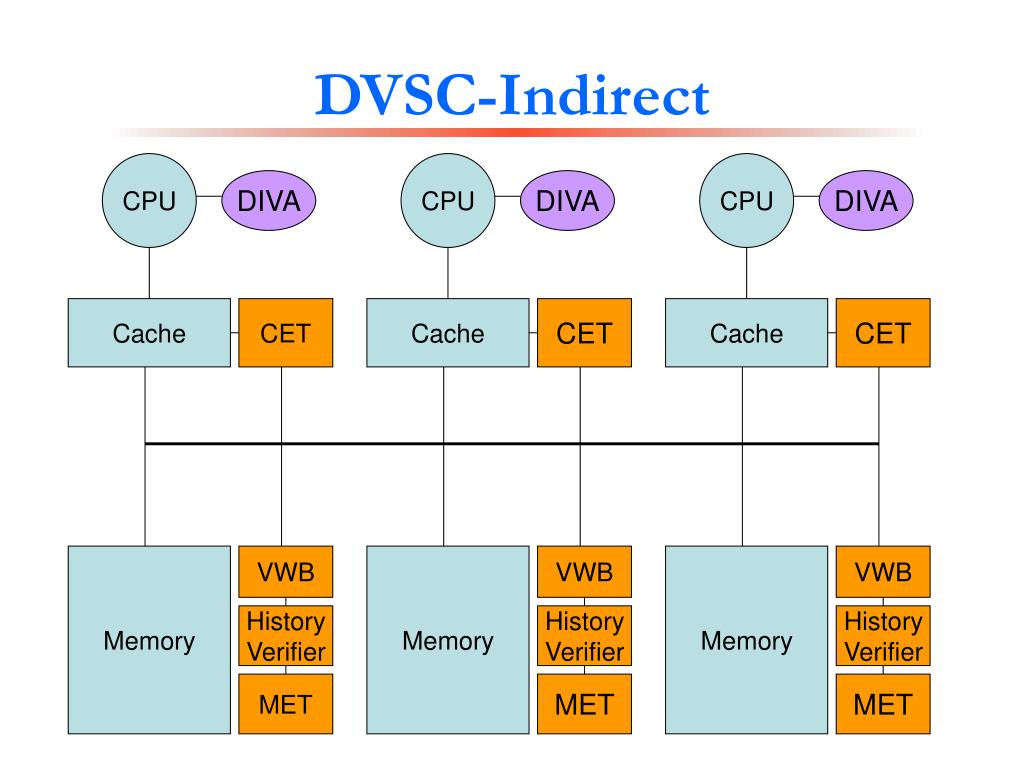 DVSC-Indirect

CPU
DIVA
CPU
DIVA
CPU
DIVA

Cache
CET
Cache
CET
Cache
CET

Memory
VWB
History Verifier
MET

Memory
VWB
History Verifier
MET

Memory
VWB
History Verifier
MET